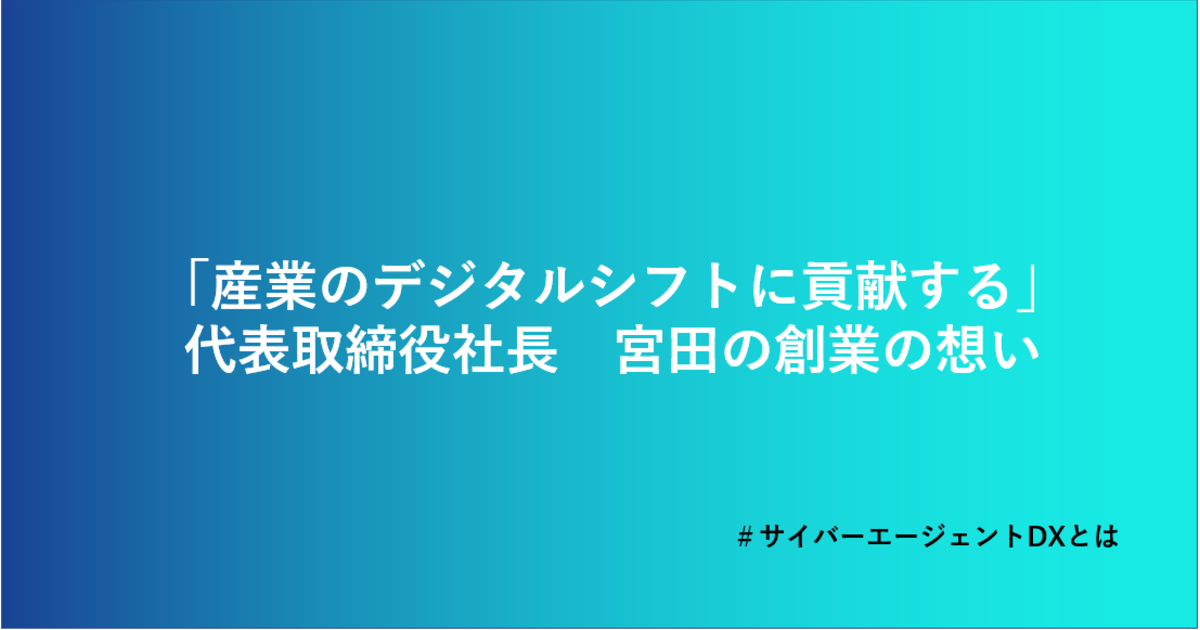 「産業のデジタルシフトに貢献する」
代表取締役社長　宮田の創業の想い

＃サイバーエージェントDXとは